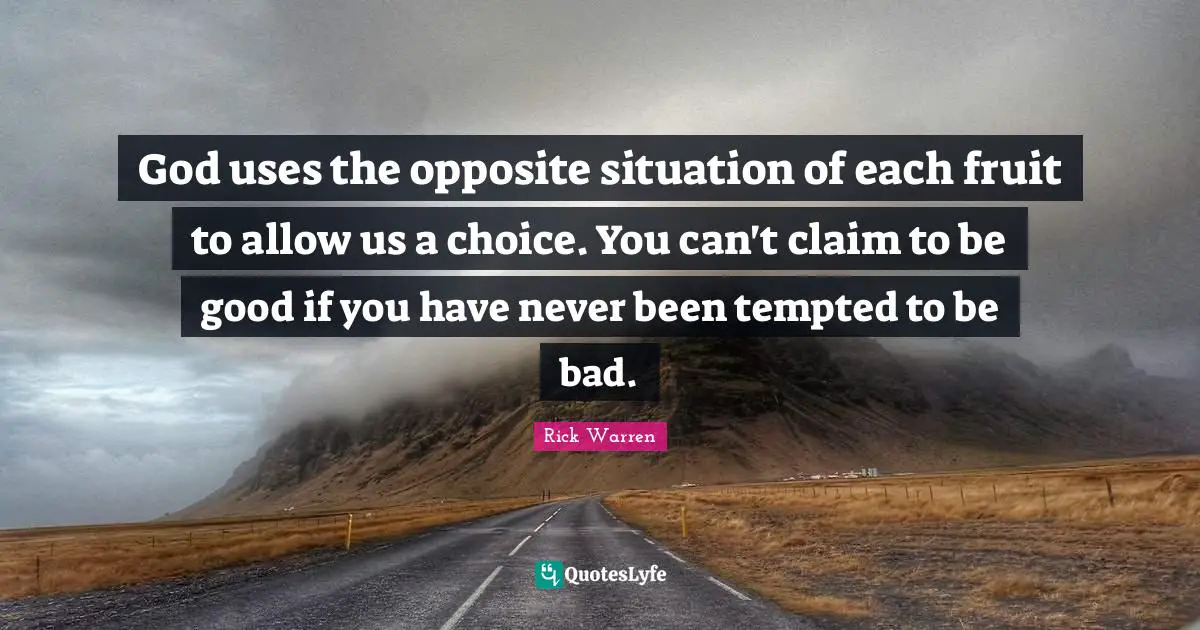 God uses the opposite situation of each fruit to allow us a choice. You can't claim to be good if you have never been tempted to be bad.

Rick Warren

QuotesLyfe